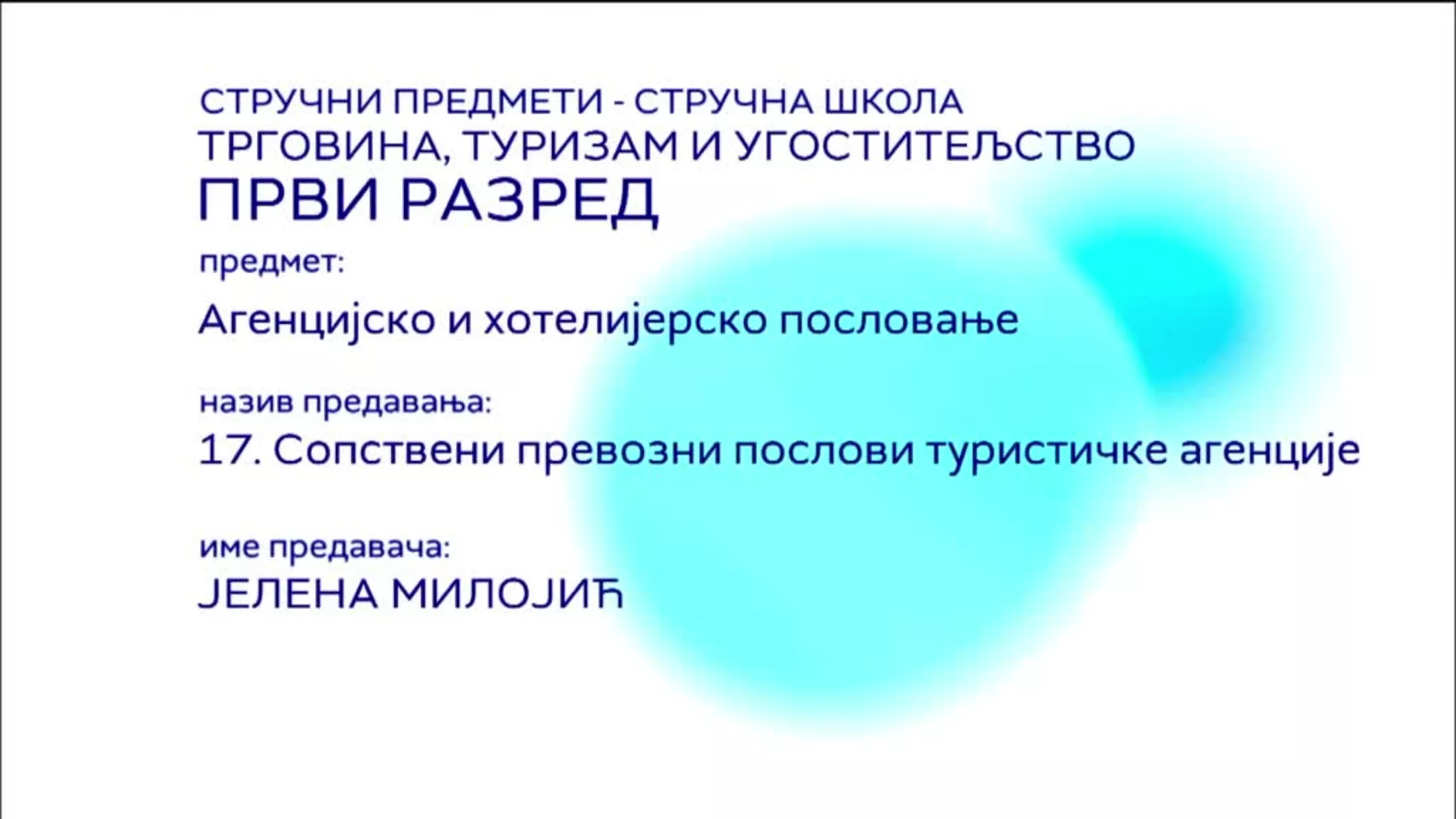 СТРУЧНИ ПРЕДМЕТИ - СТРУЧНА ШКОЛА
ТРГОВИНА, ТУРИЗАМ И УГОСТИТЕЉСТВО
ПРВИ РАЗРЕД

предмет:

Агенцијско и хотелијерско пословање

назив предавања:

17. Сопствени превозни послови туристичке агенције

име предавача:

ЈЕЛЕНА МИЛОЈИЋ